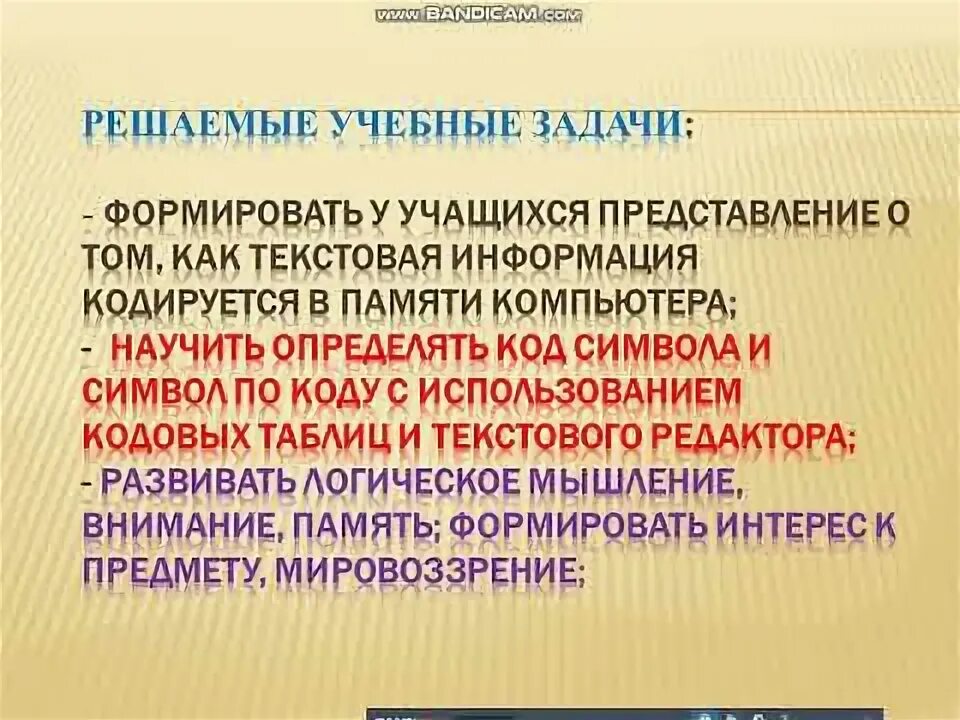 www.BANDICAM.com

РЕШАЕМЫЕ УЧЕБНЫЕ ЗАДАЧИ:

- ФОРМИРОВАТЬ У УЧАЩИХСЯ ПРЕДСТАВЛЕНИЕ О ТОМ, КАК ТЕКСТОВАЯ ИНФОРМАЦИЯ КОДИРУЕТСЯ В ПАМЯТИ КОМПЬЮТЕРА;
- НАУЧИТЬ ОПРЕДЕЛЯТЬ КОД СИМВОЛА И СИМВОЛ ПО КОДУ С ИСПОЛЬЗОВАНИЕМ КОДОВЫХ ТАБЛИЦ И ТЕКСТОВОГО РЕДАКТОРА;
- РАЗВИВАТЬ ЛОГИЧЕСКОЕ МЫШЛЕНИЕ, ВНИМАНИЕ, ПАМЯТЬ; ФОРМИРОВАТЬ ИНТЕРЕС К ПРЕДМЕТУ, МИРОВОЗЗРЕНИЕ;